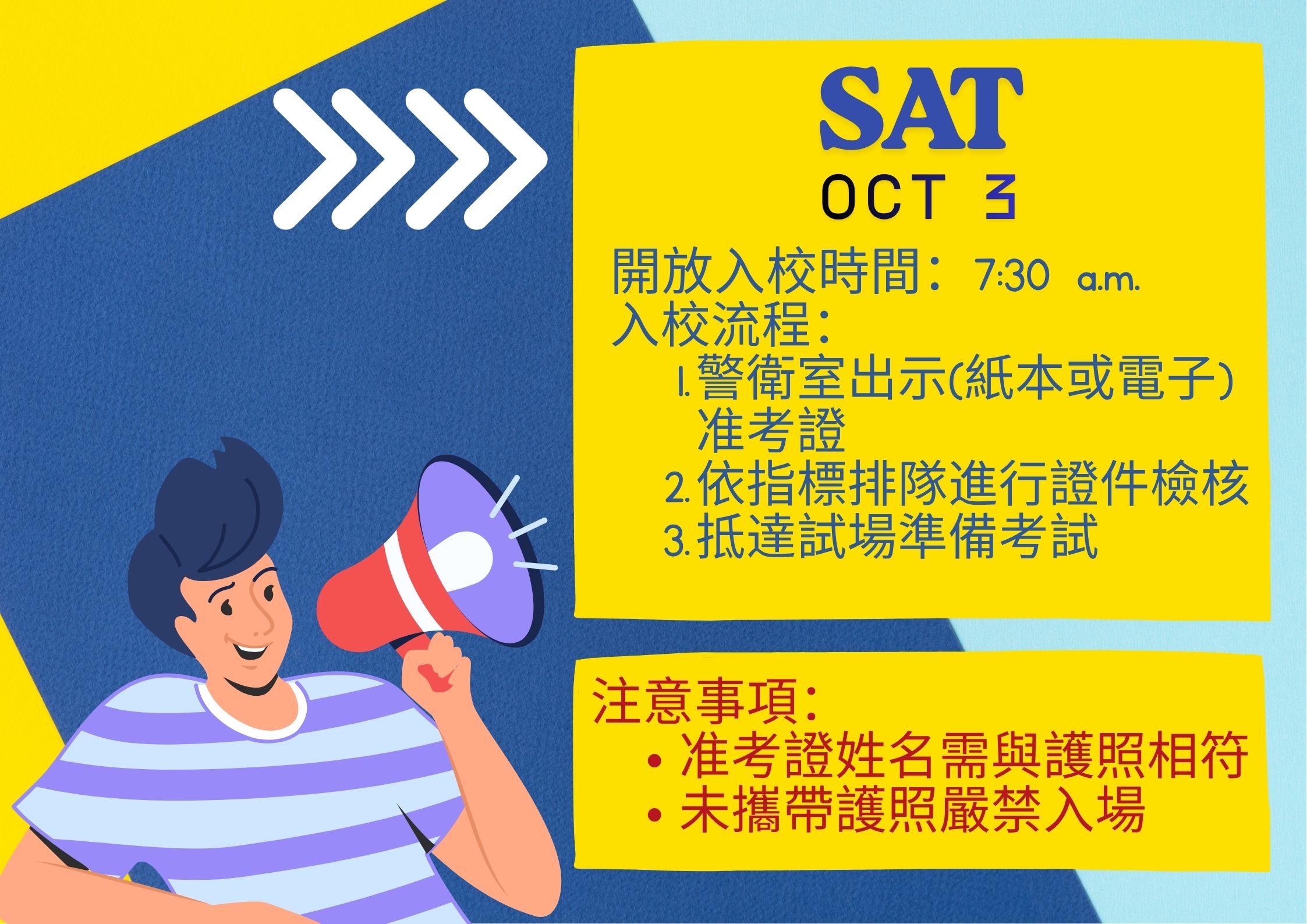 SAT
OCT 3

開放入校時間: 7:30 a.m.
入校流程:
1. 警衛室出示(紙本或電子)准考證
2. 依指標排隊進行證件檢核
3. 抵達試場準備考試

注意事項:
• 准考證姓名需與護照相符
• 未攜帶護照嚴禁入場